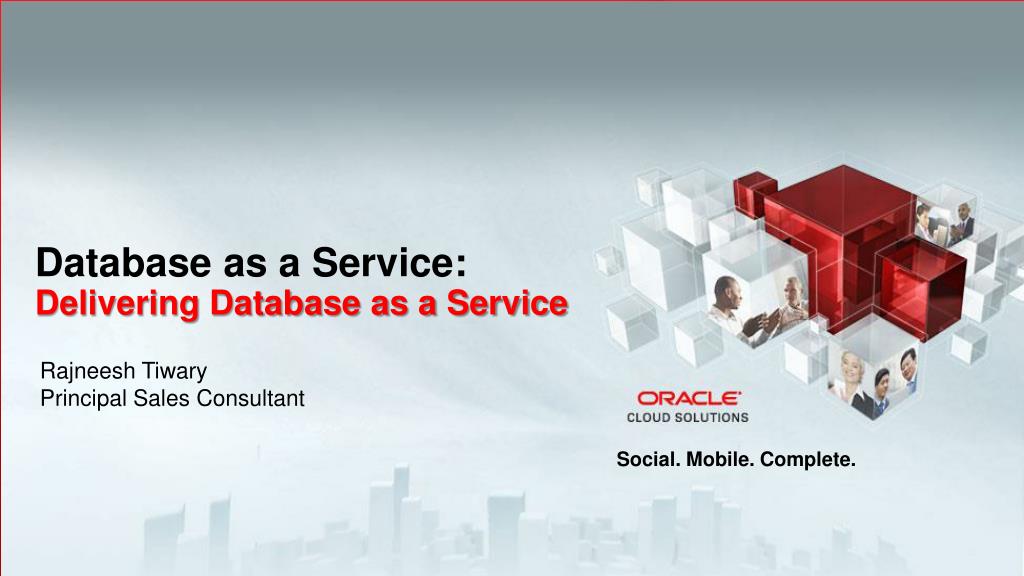 Database as a Service:
Delivering Database as a Service

Rajneesh Tiwary
Principal Sales Consultant

ORACLE
CLOUD SOLUTIONS

Social. Mobile. Complete.